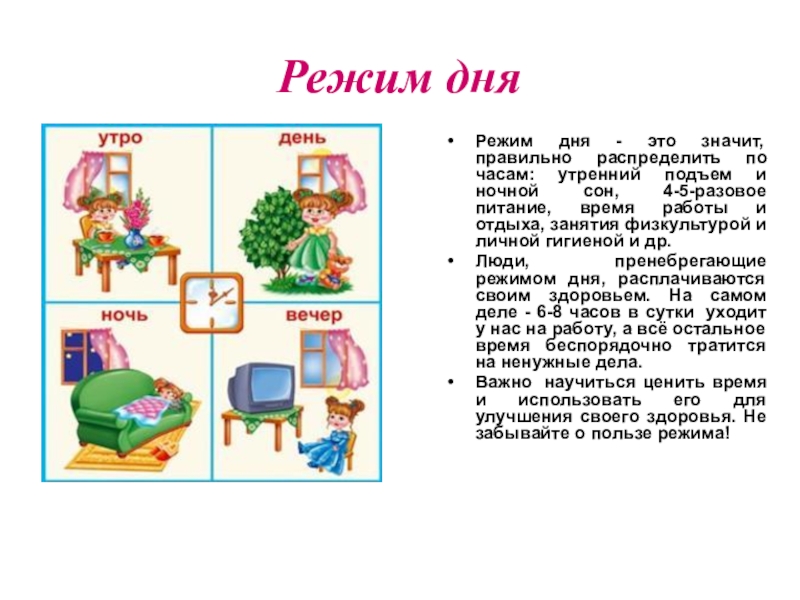 Режим дня

утро

день

ночь

вечер

• Режим дня - это значит, правильно распределить по часам: утренний подъем и ночной сон, 4-5-разовое питание, время работы и отдыха, занятия физкультурой и личной гигиеной и др.

• Люди, пренебрегающие режимом дня, расплачиваются своим здоровьем. На самом деле - 6-8 часов в сутки уходит у нас на работу, а всё остальное время беспорядочно тратится на ненужные дела.

• Важно научиться ценить время и использовать его для улучшения своего здоровья. Не забывайте о пользе режима!